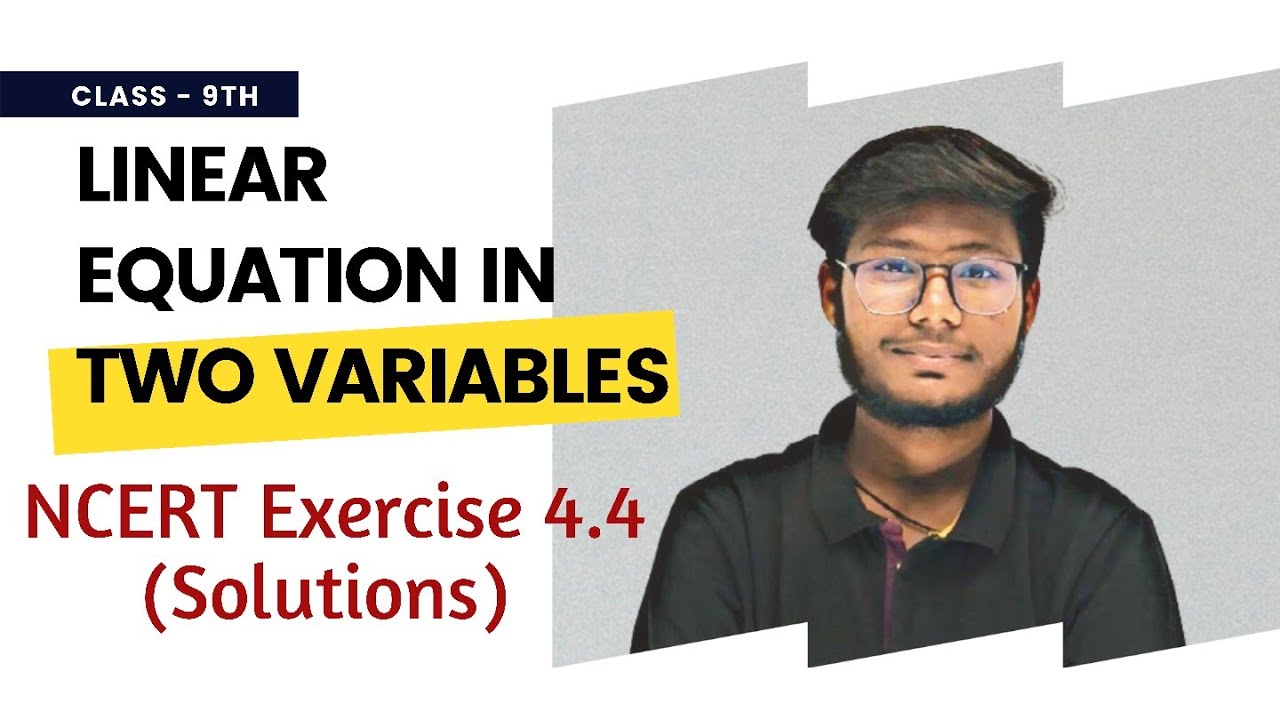 CLASS - 9TH

LINEAR EQUATION IN TWO VARIABLES

NCERT Exercise 4.4 (Solutions)